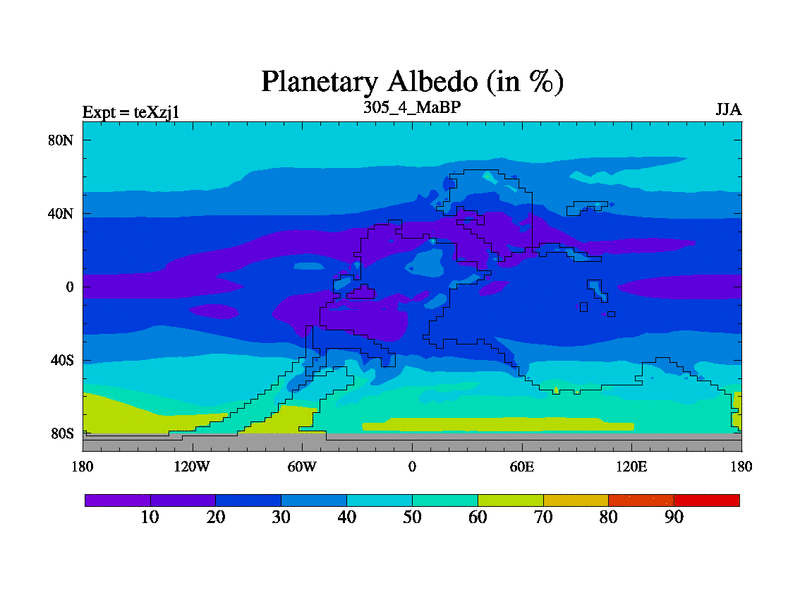 Planetary Albedo (in %)

Expt = teXzj1

305_4_MaBP

JJA

80N

40N

0

40S

80S

180

120W

60W

0

60E

120E

180

10

20

30

40

50

60

70

80

90